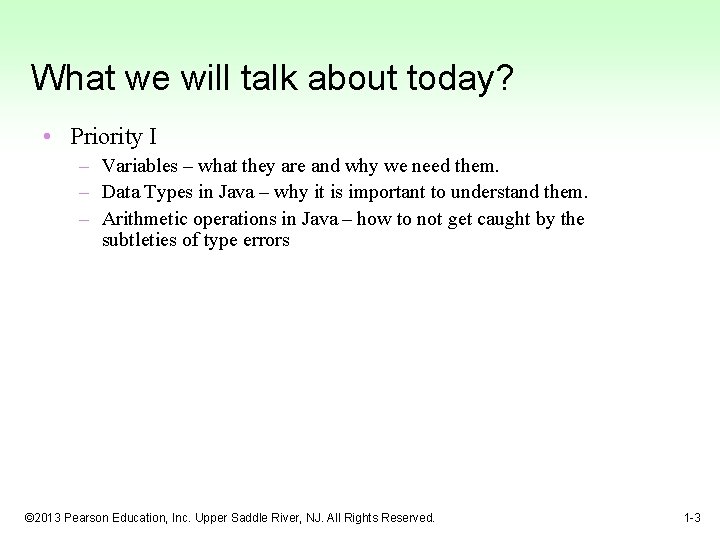 What we will talk about today?

• Priority I
– Variables – what they are and why we need them.
– Data Types in Java – why it is important to understand them.
– Arithmetic operations in Java – how to not get caught by the subtleties of type errors

©2013 Pearson Education, Inc. Upper Saddle River, NJ. All Rights Reserved.

1-3